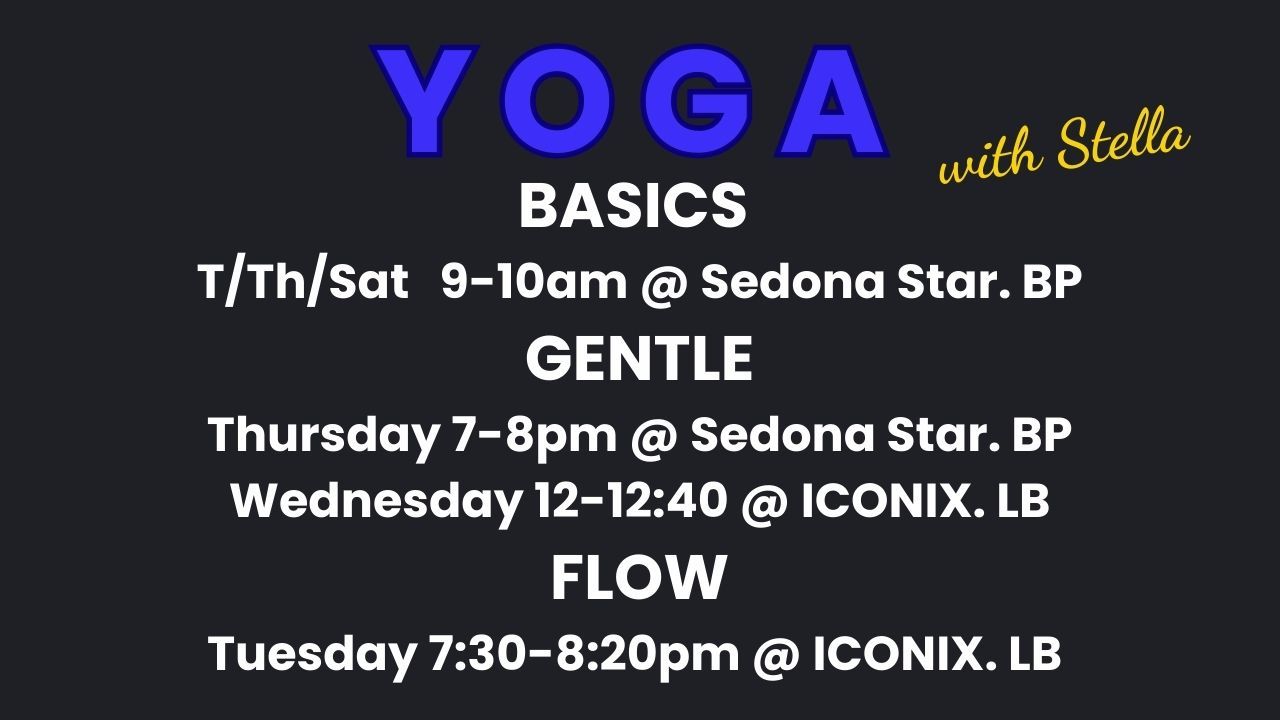 YOGA
with Stella
BASICS
T/Th/Sat 9-10am @ Sedona Star. BP
GENTLE
Thursday 7-8pm @ Sedona Star. BP
Wednesday 12-12:40 @ ICONIX. LB
FLOW
Tuesday 7:30-8:20pm @ ICONIX. LB